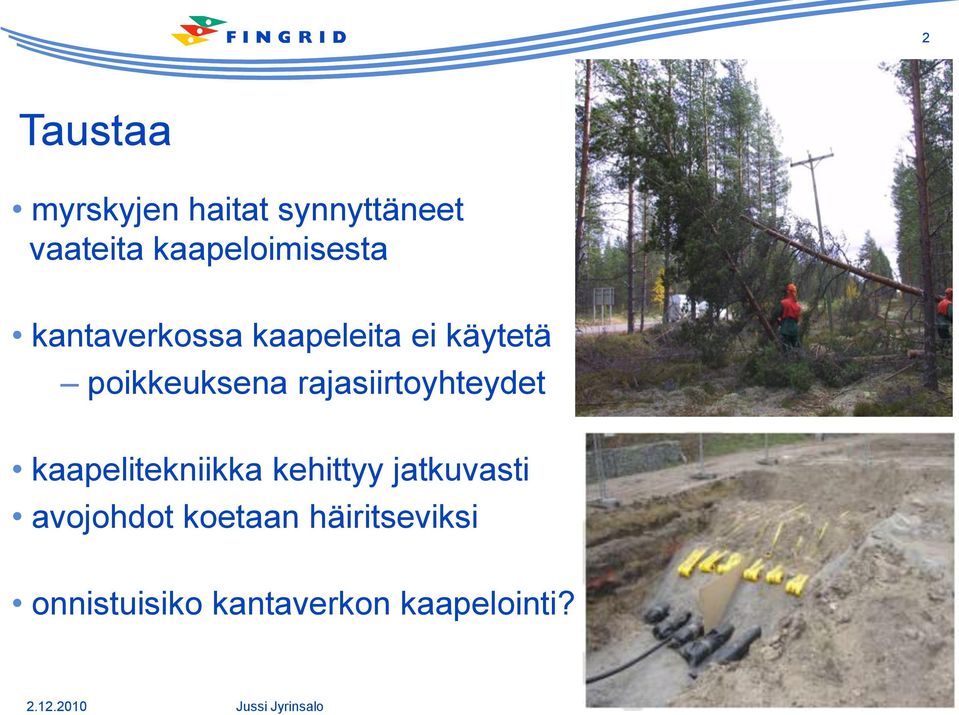 FINGRID

2

Taustaa

• myrskyjen haitat synnyttäneet vaateita kaapeloimisesta

• kantaverkossa kaapeleita ei käytetä
– poikkeuksena rajasiirtoyhteydet

• kaapelitekniikka kehittyy jatkuvasti
• avojohdot koetaan häiritseviksi

• onnistuisiko kantaverkon kaapelointi?

2.12.2010 Jussi Jyrinsalo